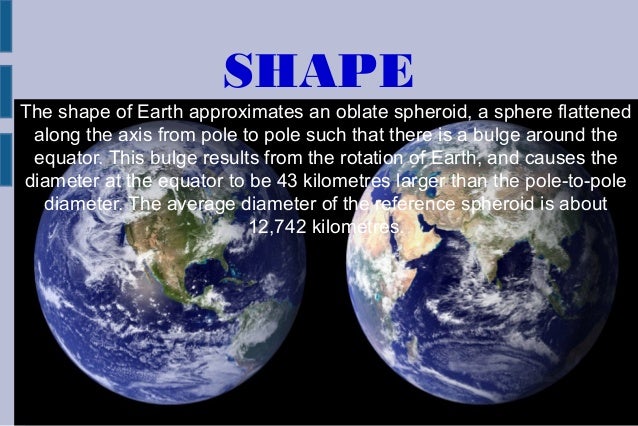 SHAPE

The shape of Earth approximates an oblate spheroid, a sphere flattened along the axis from pole to pole such that there is a bulge around the equator. This bulge results from the rotation of Earth, and causes the diameter at the equator to be 43 kilometres larger than the pole-to-pole diameter. The average diameter of the reference spheroid is about 12,742 kilometres.